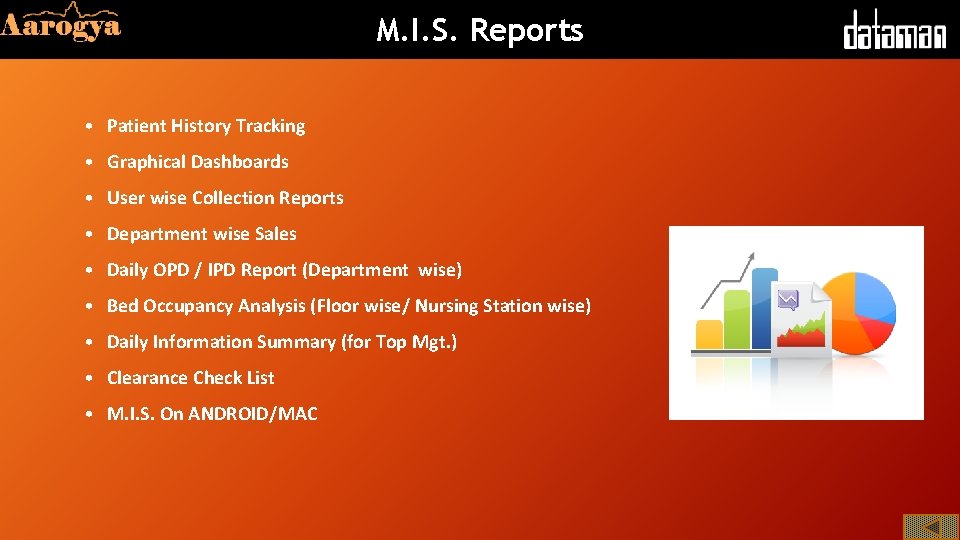 Aarogya

M.I.S. Reports

dataman

• Patient History Tracking
• Graphical Dashboards
• User wise Collection Reports
• Department wise Sales
• Daily OPD / IPD Report (Department wise)
• Bed Occupancy Analysis (Floor wise/ Nursing Station wise)
• Daily Information Summary (for Top Mgt.)
• Clearance Check List
• M.I.S. On ANDROID/MAC